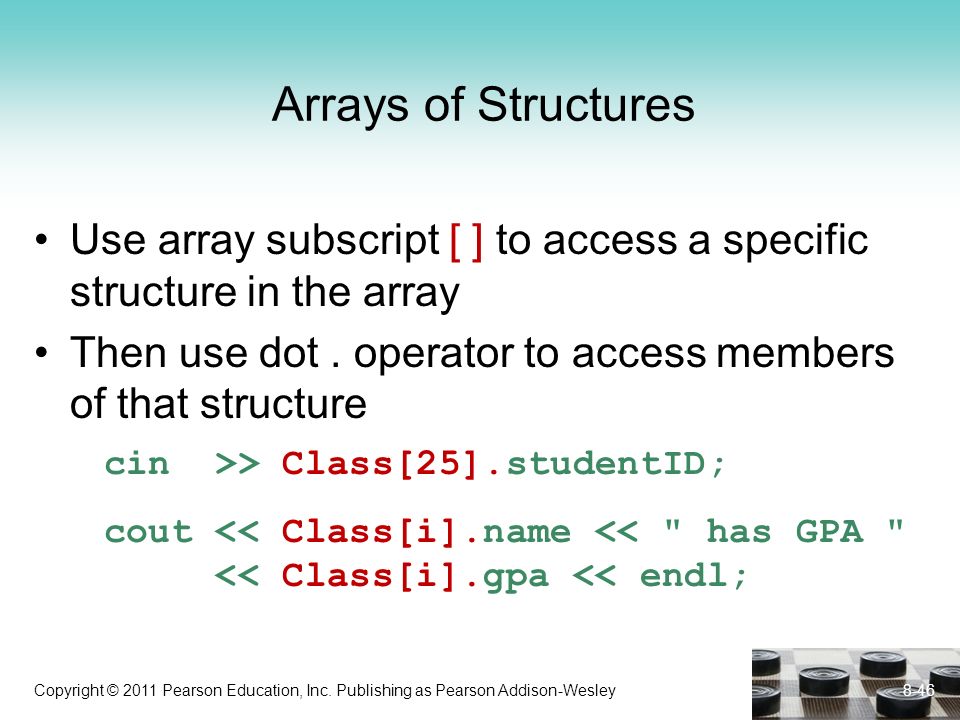 Arrays of Structures

• Use array subscript [ ] to access a specific structure in the array

• Then use dot . operator to access members of that structure

cin >> Class[25].studentID;

cout << Class[i].name << " has GPA "
     << Class[i].gpa << endl;

Copyright © 2011 Pearson Education, Inc. Publishing as Pearson Addison-Wesley

8-46